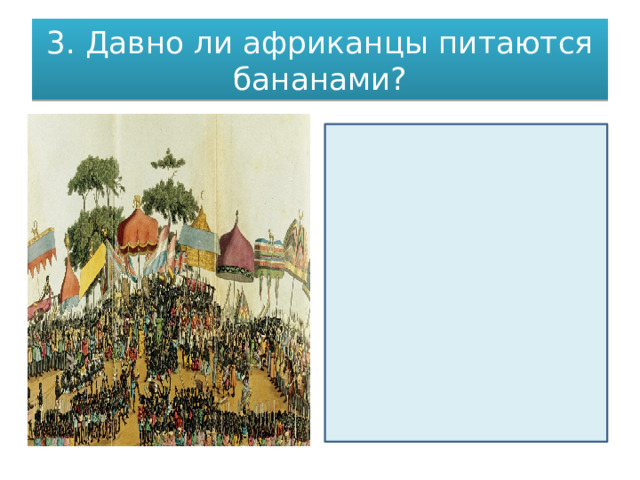 3. Давно ли африканцы питаются бананами?